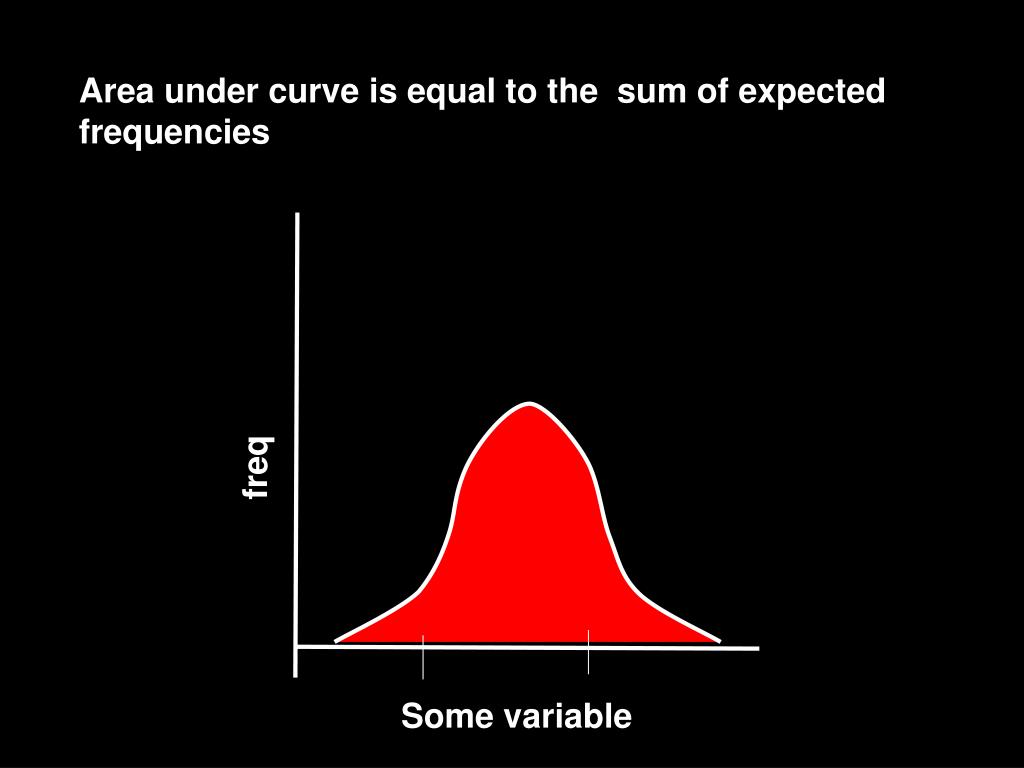 Area under curve is equal to the  sum of expected frequencies

freq

Some variable